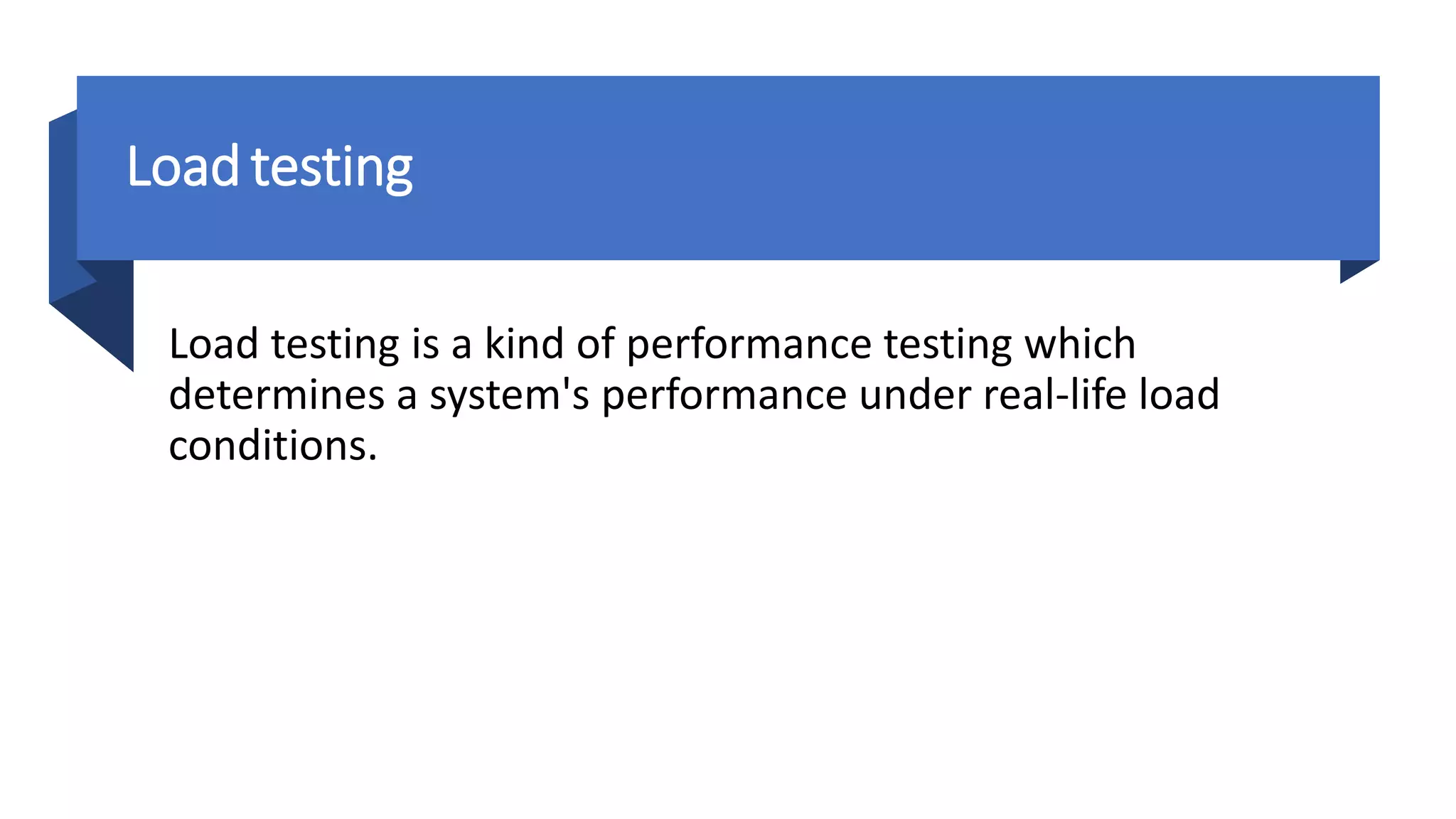 Load testing

Load testing is a kind of performance testing which determines a system's performance under real-life load conditions.